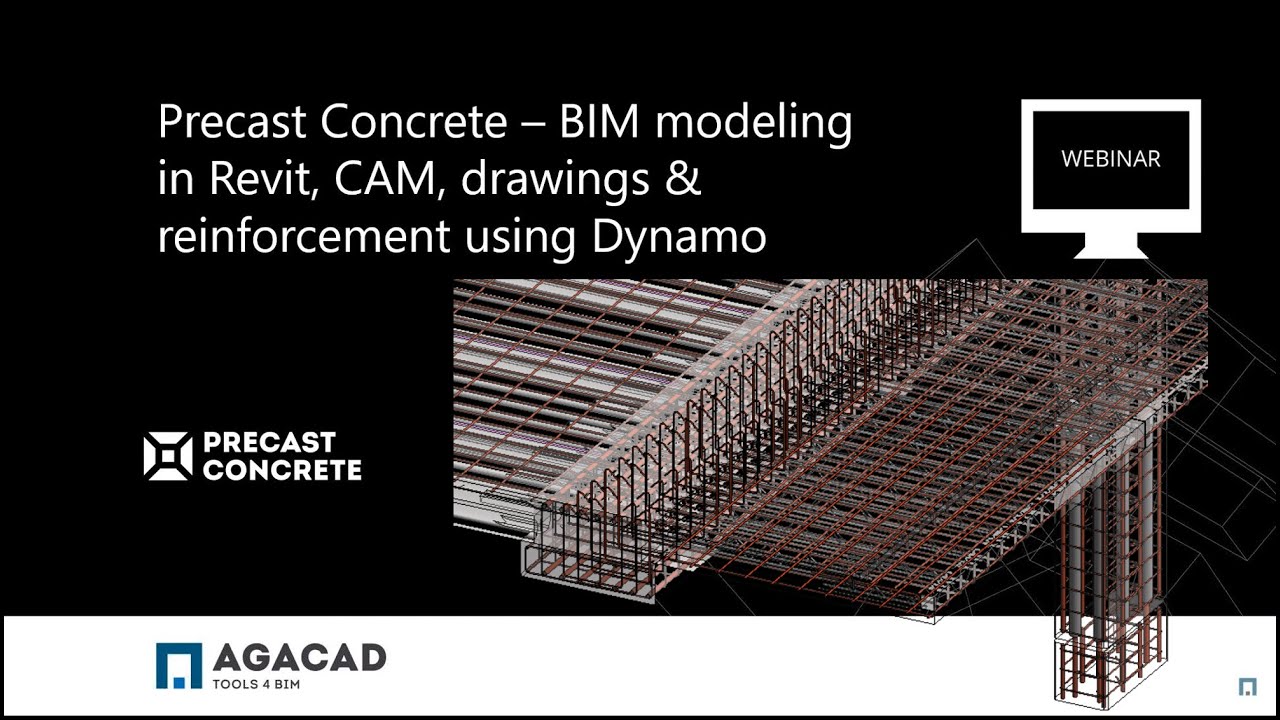 Precast Concrete – BIM modeling in Revit, CAM, drawings & reinforcement using Dynamo

WEBINAR

PRECAST CONCRETE

AGACAD
TOOLS 4 BIM